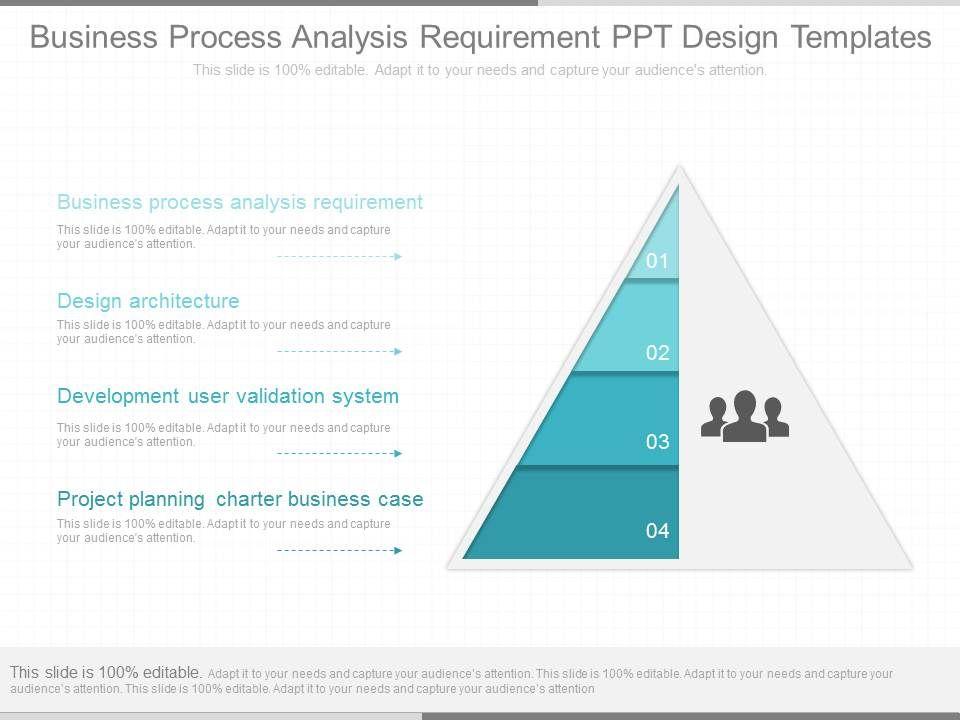 Business Process Analysis Requirement PPT Design Templates

This slide is 100% editable. Adapt it to your needs and capture your audience's attention.

Business process analysis requirement

This slide is 100% editable. Adapt it to your needs and capture your audience's attention.

Design architecture

This slide is 100% editable. Adapt it to your needs and capture your audience's attention.

Development user validation system

This slide is 100% editable. Adapt it to your needs and capture your audience's attention.

Project planning charter business case

This slide is 100% editable. Adapt it to your needs and capture your audience's attention.

01

02

03

04

This slide is 100% editable. Adapt it to your needs and capture your audience's attention. This slide is 100% editable. Adapt it to your needs and capture your audience's attention. This slide is 100% editable. Adapt it to your needs and capture your audience's attention